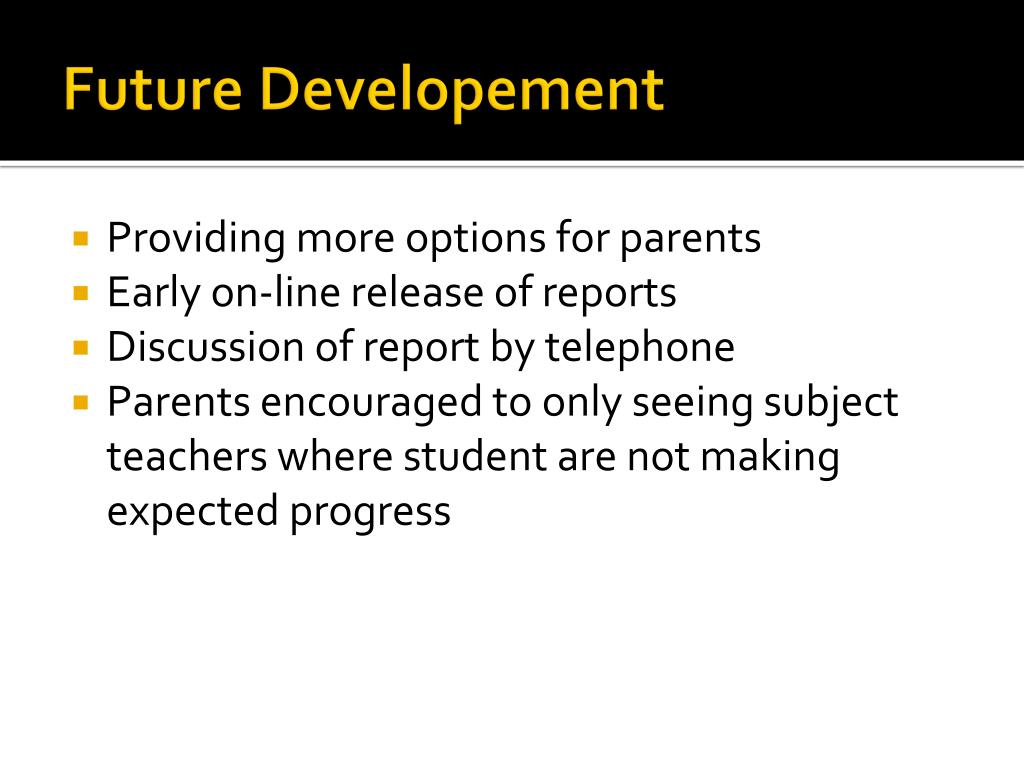 Future Developement

- Providing more options for parents
- Early on-line release of reports
- Discussion of report by telephone
- Parents encouraged to only seeing subject teachers where student are not making expected progress